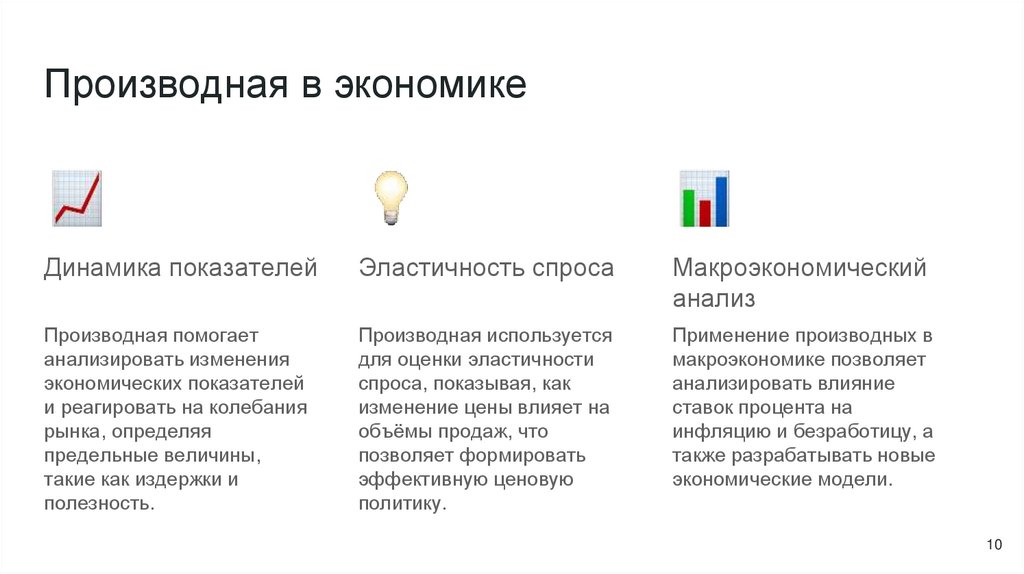 Производная в экономике

Динамика показателей

Производная помогает анализировать изменения экономических показателей и реагировать на колебания рынка, определяя предельные величины, такие как издержки и полезность.

Эластичность спроса

Производная используется для оценки эластичности спроса, показывая, как изменение цены влияет на объёмы продаж, что позволяет формировать эффективную ценовую политику.

Макроэкономический анализ

Применение производных в макроэкономике позволяет анализировать влияние ставок процента на инфляцию и безработицу, а также разрабатывать новые экономические модели.

10